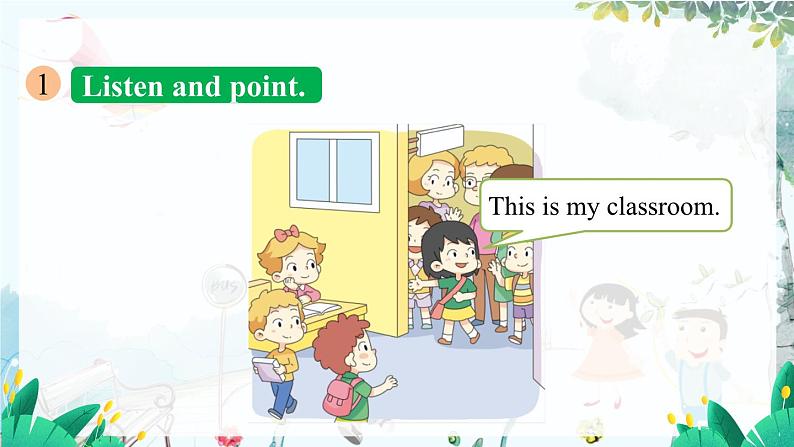 1 Listen and point.

This is my classroom.

BUS